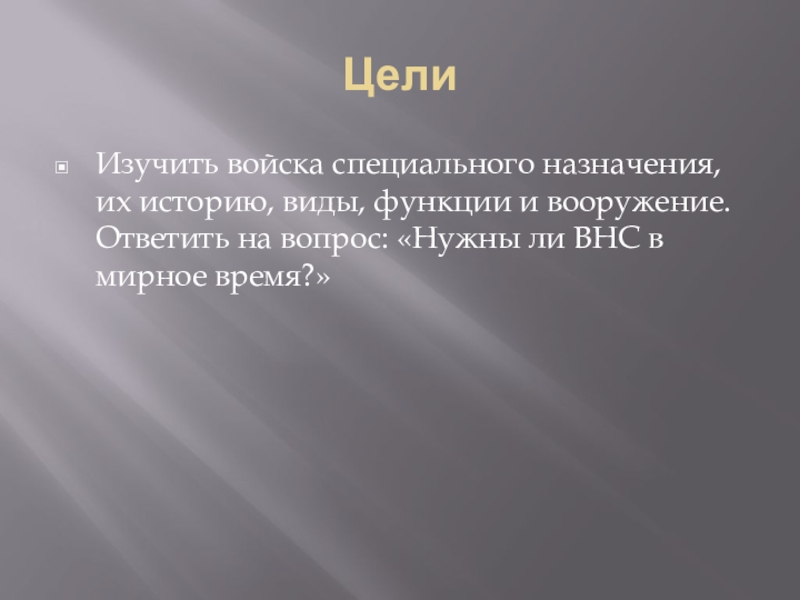 Цели

Изучить войска специального назначения, их историю, виды, функции и вооружение. Ответить на вопрос: «Нужны ли ВНС в мирное время?»